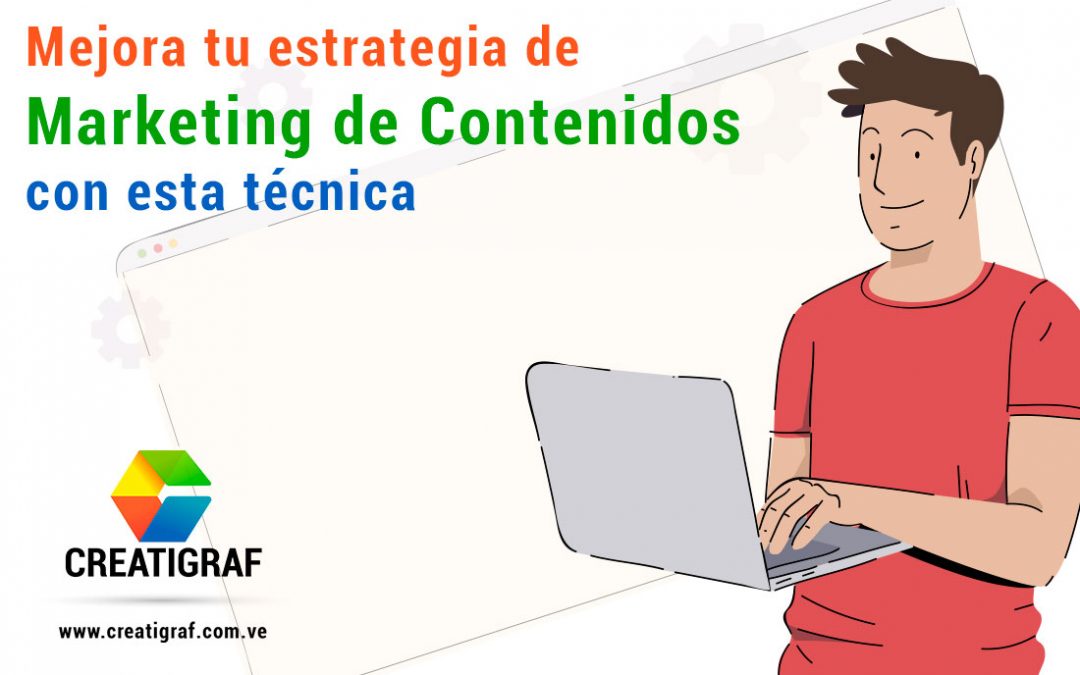 Mejora tu estrategia de
Marketing de Contenidos
con esta técnica

CREATIGRAF

www.creatigraf.com.ve